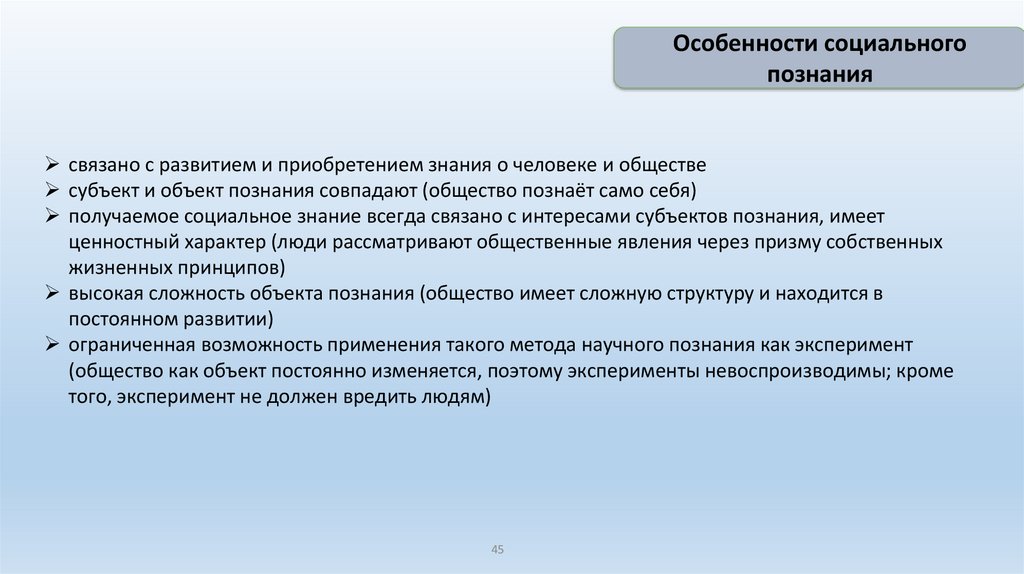 Особенности социального познания

➢ связано с развитием и приобретением знания о человеке и обществе
➢ субъект и объект познания совпадают (общество познаёт само себя)
➢ получаемое социальное знание всегда связано с интересами субъектов познания, имеет ценностный характер (люди рассматривают общественные явления через призму собственных жизненных принципов)
➢ высокая сложность объекта познания (общество имеет сложную структуру и находится в постоянном развитии)
➢ ограниченная возможность применения такого метода научного познания как эксперимент (общество как объект постоянно изменяется, поэтому эксперименты невоспроизводимы; кроме того, эксперимент не должен вредить людям)

45